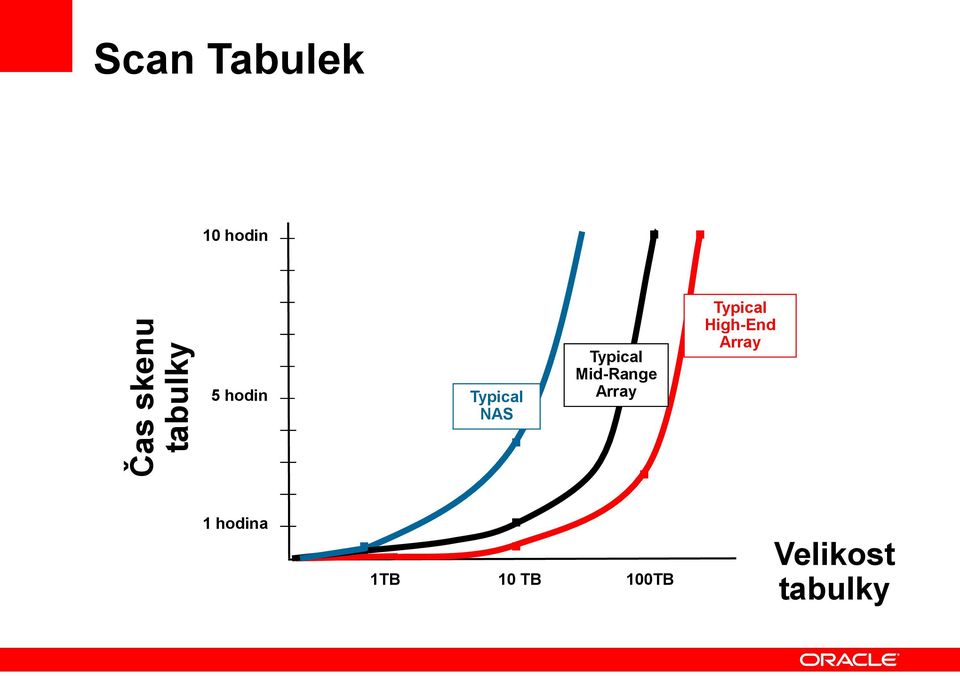 Scan Tabulek

Čas skenu tabulky

10 hodin

5 hodin

1 hodina

Typical NAS

Typical Mid-Range Array

Typical High-End Array

1TB

10 TB

100TB

Velikost tabulky

ORACLE